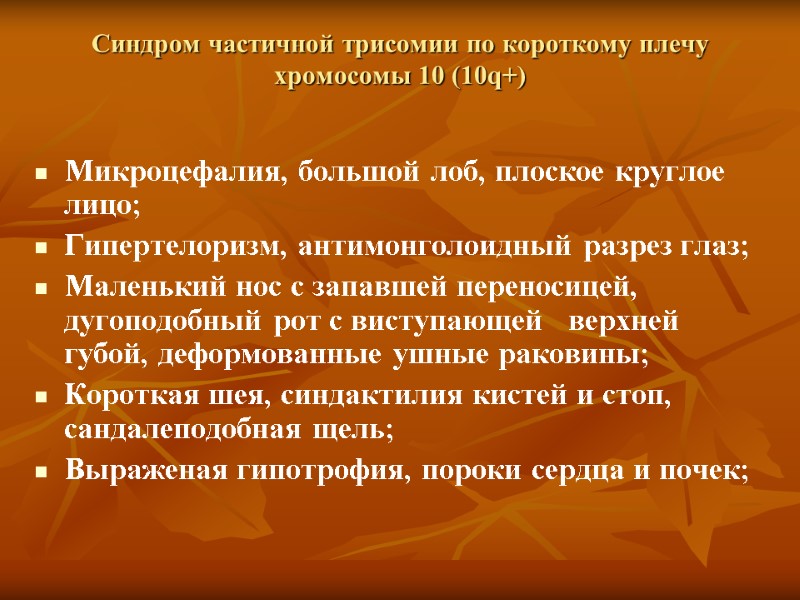 Синдром частичной трисомии по короткому плечу хромосомы 10 (10q+)

- Микроцефалия, большой лоб, плоское круглое лицо;
- Гипертелоризм, антимонголоидный разрез глаз;
- Маленький нос с запавшей переносицей, дугоподобный рот с виступающей верхней губой, деформованные ушные раковины;
- Короткая шея, синдактилия кистей и стоп, сандалеподобная щель;
- Выраженая гипотрофия, пороки сердца и почек;